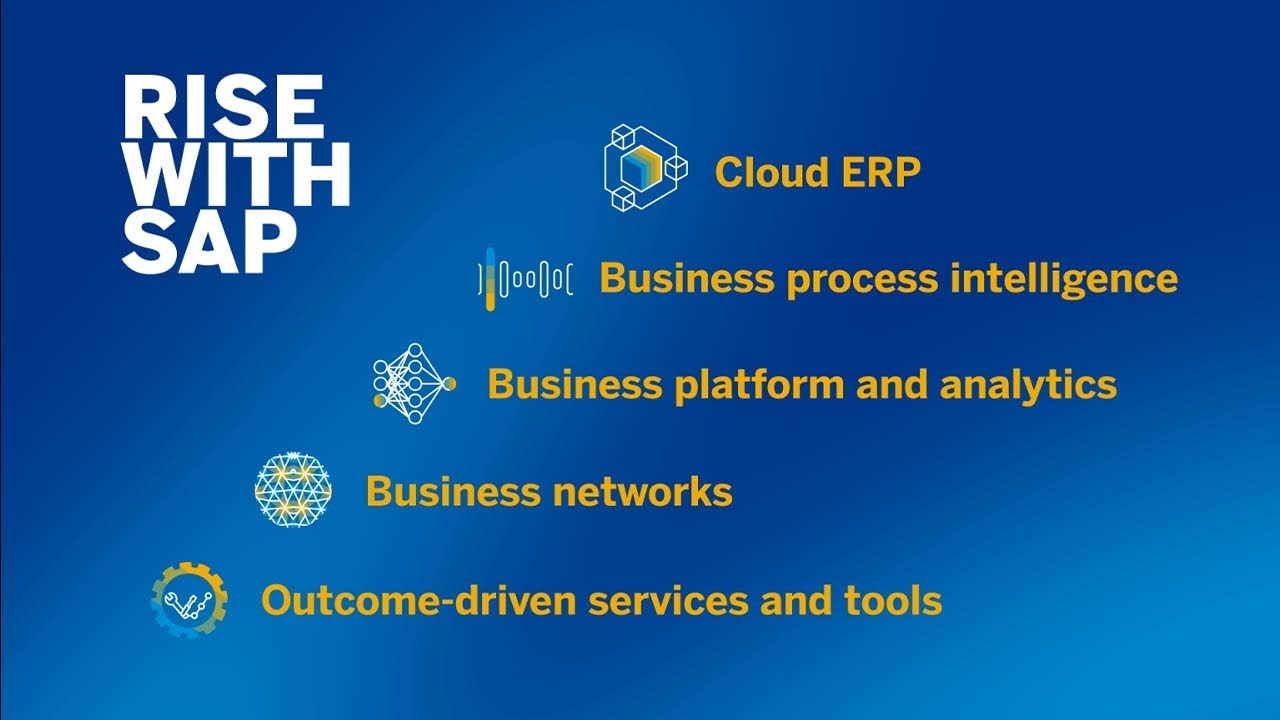 RISE
WITH
SAP

Cloud ERP

Business process intelligence

Business platform and analytics

Business networks

Outcome-driven services and tools